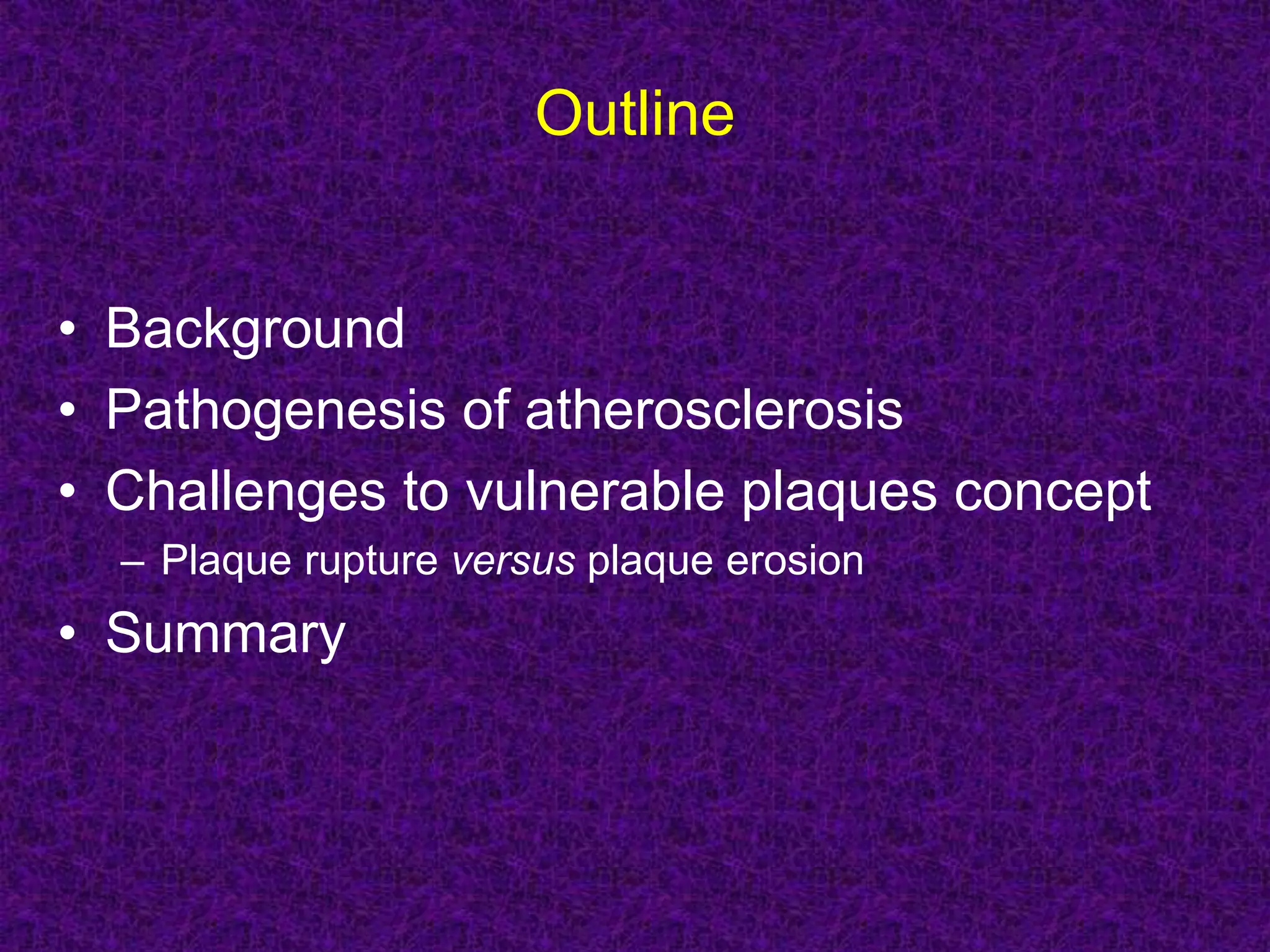 Outline

• Background
• Pathogenesis of atherosclerosis
• Challenges to vulnerable plaques concept
– Plaque rupture versus plaque erosion
• Summary